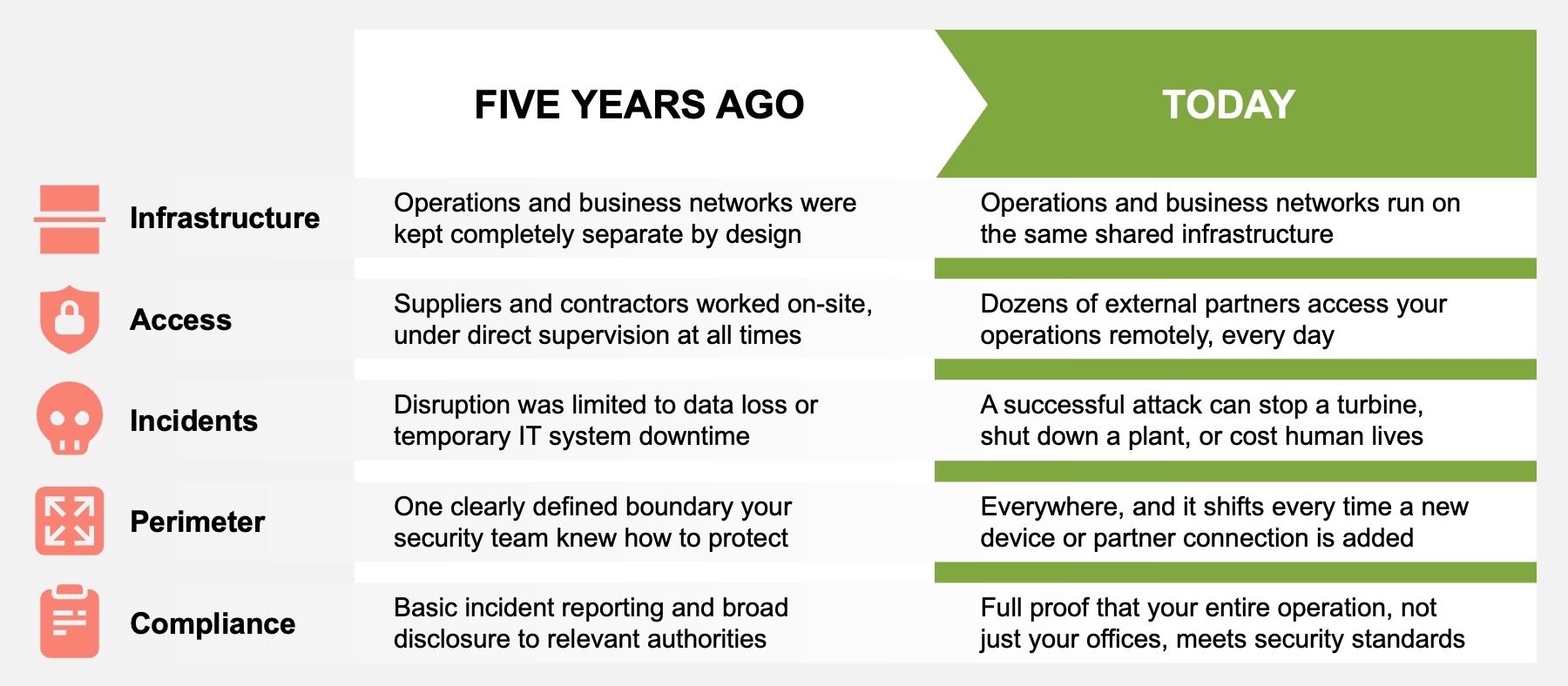 | | FIVE YEARS AGO | TODAY |
|---|---|---|
| Infrastructure | Operations and business networks were kept completely separate by design | Operations and business networks run on the same shared infrastructure |
| Access | Suppliers and contractors worked on-site, under direct supervision at all times | Dozens of external partners access your operations remotely, every day |
| Incidents | Disruption was limited to data loss or temporary IT system downtime | A successful attack can stop a turbine, shut down a plant, or cost human lives |
| Perimeter | One clearly defined boundary your security team knew how to protect | Everywhere, and it shifts every time a new device or partner connection is added |
| Compliance | Basic incident reporting and broad disclosure to relevant authorities | Full proof that your entire operation, not just your offices, meets security standards |